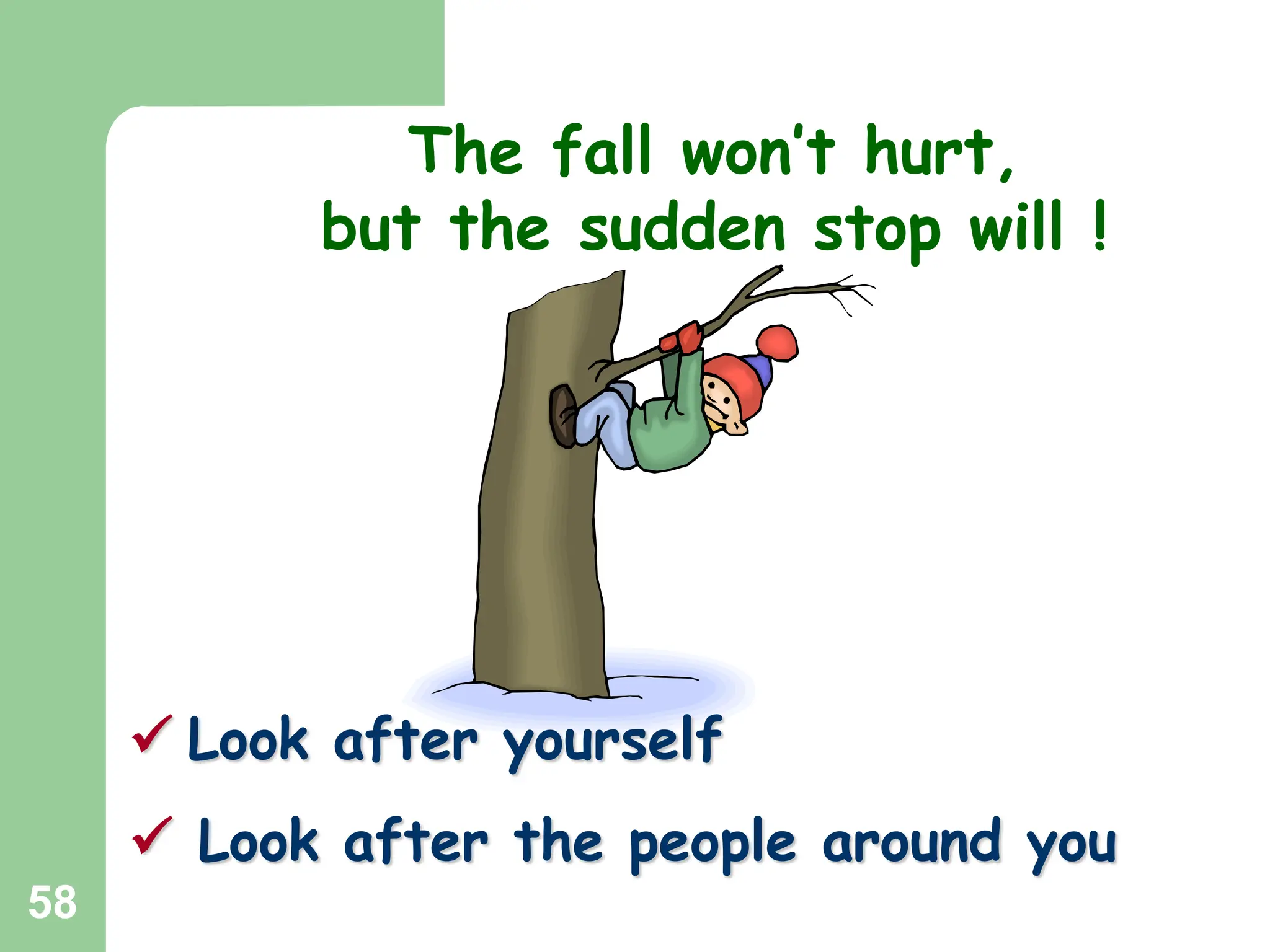 The fall won't hurt,
but the sudden stop will !

✓ Look after yourself

✓ Look after the people around you

58